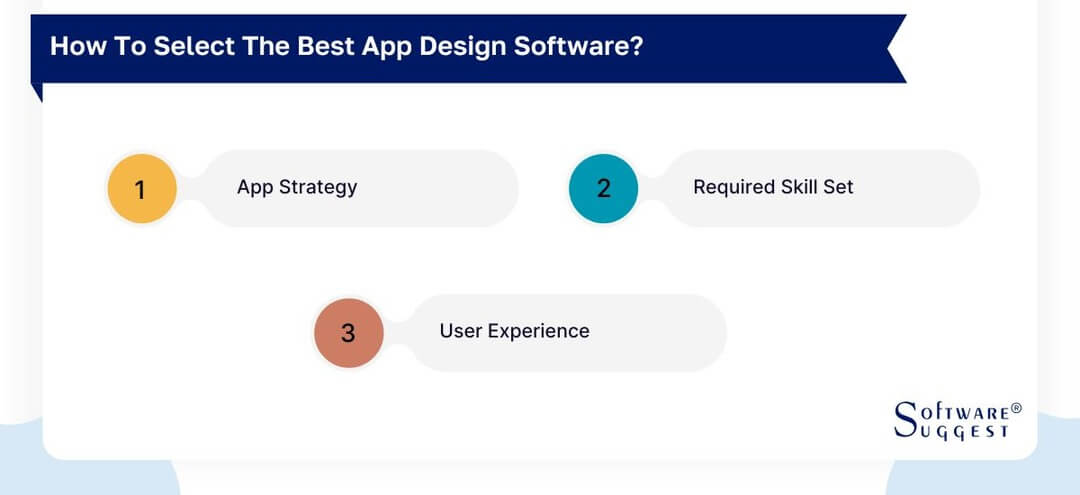 How To Select The Best App Design Software?

1 App Strategy

2 Required Skill Set

3 User Experience

SOFTWARE® SUGGEST